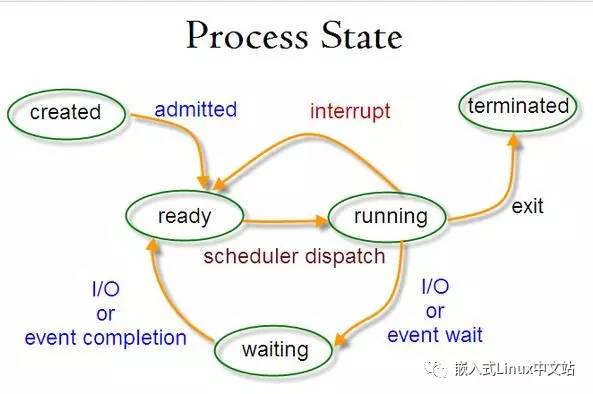 Process State

created

admitted

interrupt

terminated

ready

running

exit

scheduler dispatch

I/O
or
event completion

I/O
or
event wait

waiting

嵌入式Linux中文站